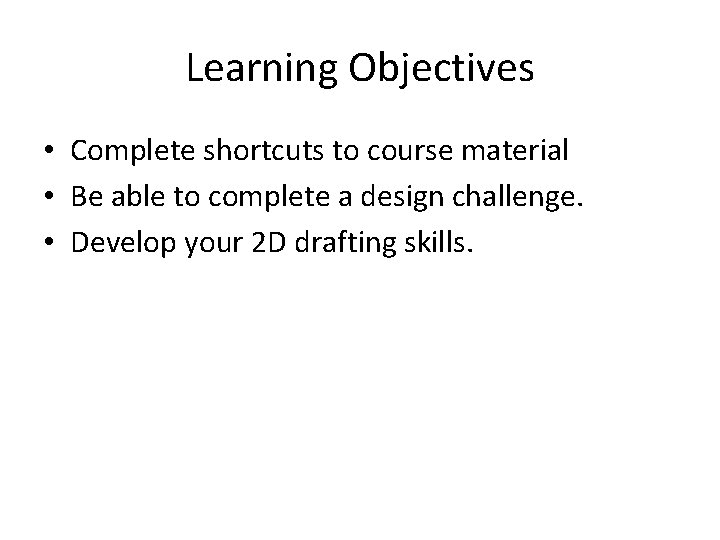 Learning Objectives

• Complete shortcuts to course material
• Be able to complete a design challenge.
• Develop your 2D drafting skills.